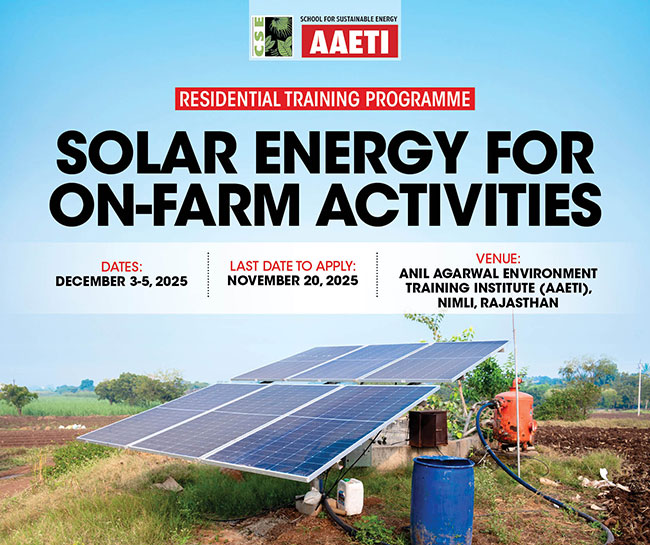 CSE

SCHOOL FOR SUSTAINABLE ENERGY
AAETI

RESIDENTIAL TRAINING PROGRAMME

SOLAR ENERGY FOR ON-FARM ACTIVITIES

DATES:
DECEMBER 3-5, 2025

LAST DATE TO APPLY:
NOVEMBER 20, 2025

VENUE:
ANIL AGARWAL ENVIRONMENT TRAINING INSTITUTE (AAETI), NIMLI, RAJASTHAN